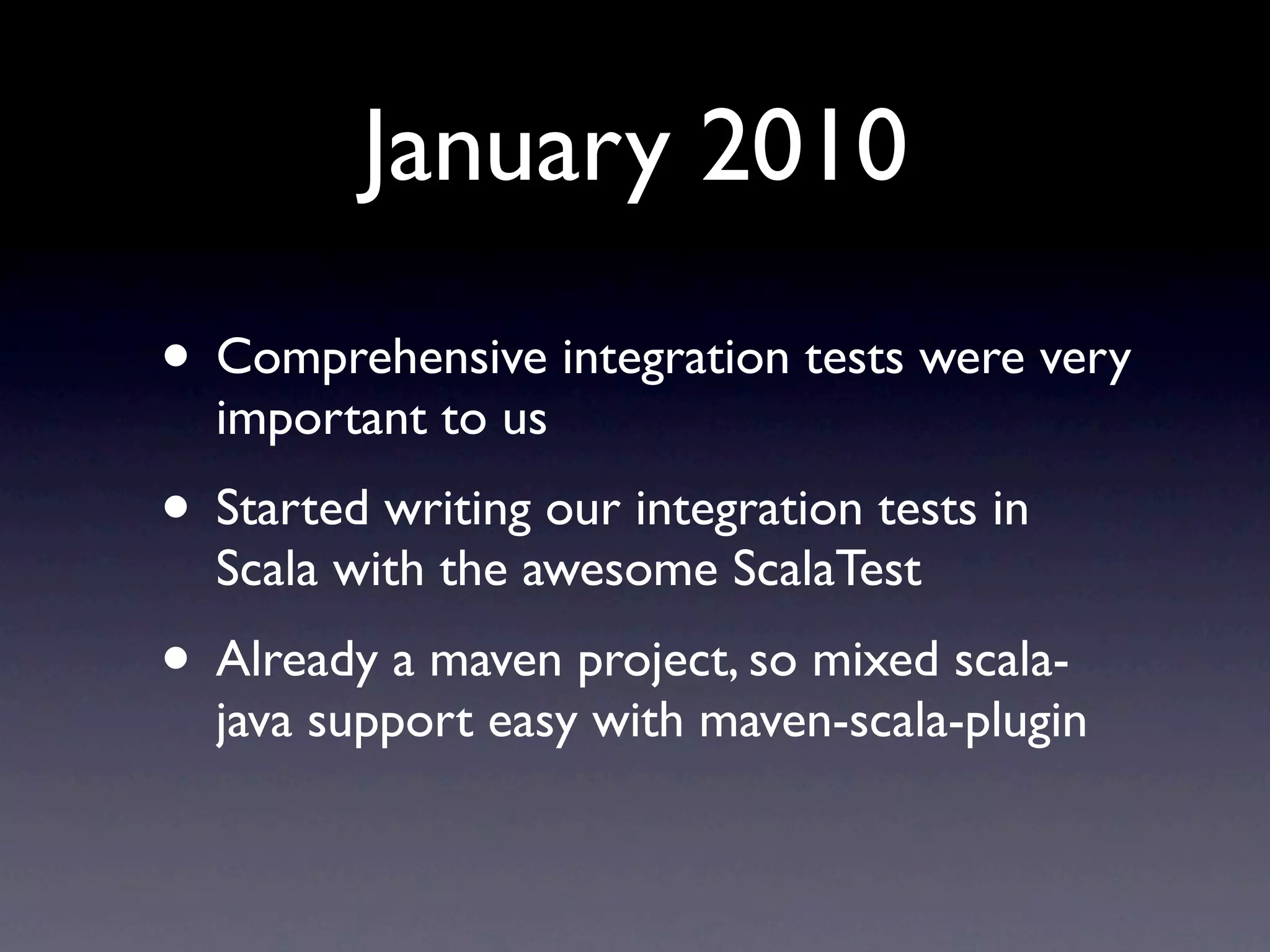 January 2010

• Comprehensive integration tests were very important to us

• Started writing our integration tests in Scala with the awesome ScalaTest

• Already a maven project, so mixed scala-java support easy with maven-scala-plugin